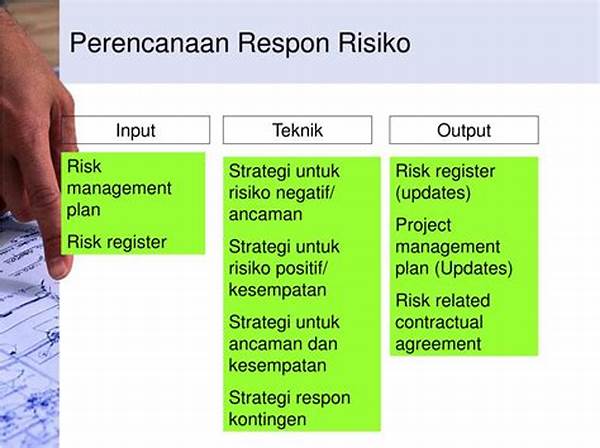 Perencanaan Respon Risiko

Input

Risk management plan

Risk register

Teknik

Strategi untuk risiko negatif/ ancaman

Strategi untuk risiko positif/ kesempatan

Strategi untuk ancaman dan kesempatan

Strategi respon kontingen

Output

Risk register (updates)

Project management plan (Updates)

Risk related contractual agreement